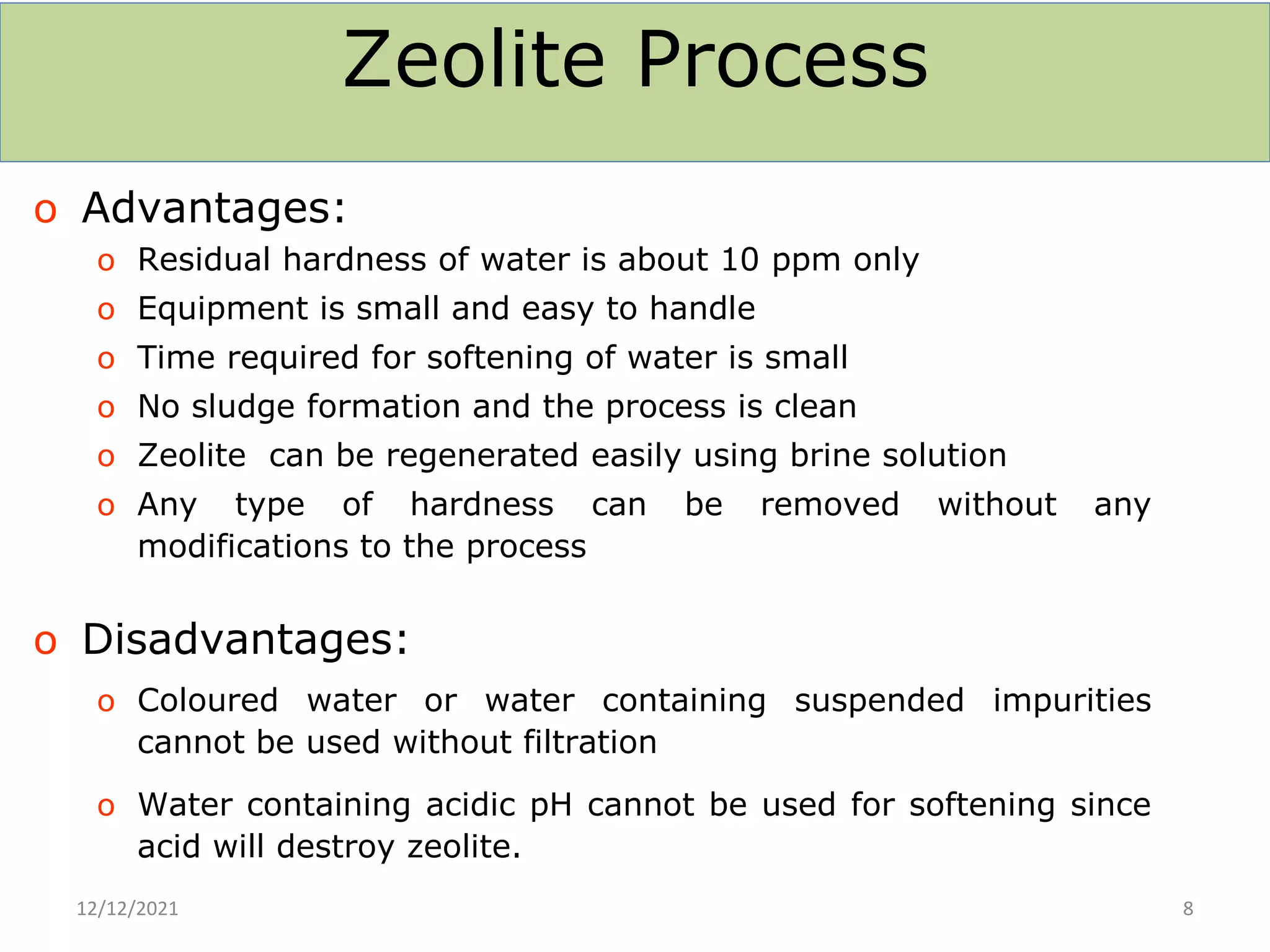 Zeolite Process

o Advantages:

o Residual hardness of water is about 10 ppm only
o Equipment is small and easy to handle
o Time required for softening of water is small
o No sludge formation and the process is clean
o Zeolite can be regenerated easily using brine solution
o Any type of hardness can be removed without any modifications to the process

o Disadvantages:

o Coloured water or water containing suspended impurities cannot be used without filtration

o Water containing acidic pH cannot be used for softening since acid will destroy zeolite.

12/12/2021

8